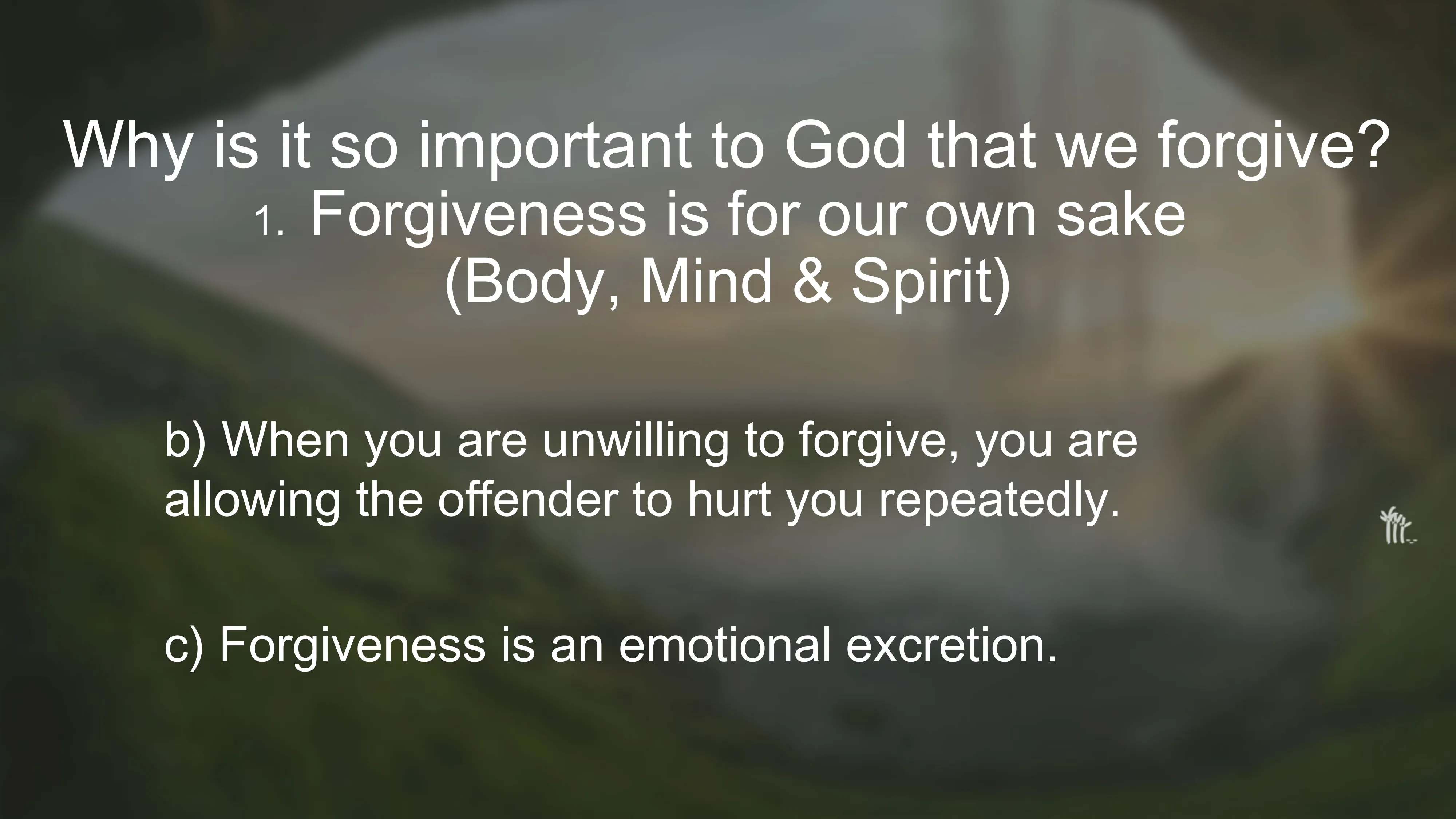 Why is it so important to God that we forgive?
1. Forgiveness is for our own sake
(Body, Mind & Spirit)

b) When you are unwilling to forgive, you are allowing the offender to hurt you repeatedly.

c) Forgiveness is an emotional excretion.